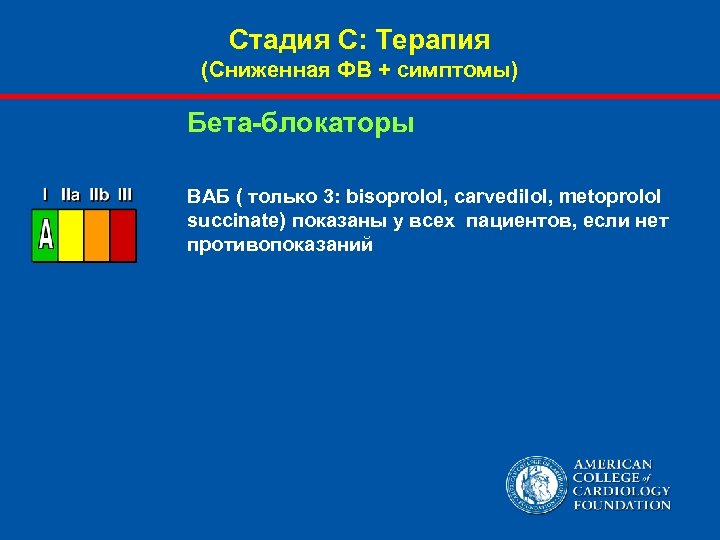 Стадия С: Терапия
(Сниженная ФВ + симптомы)

Бета-блокаторы

I IIa IIb III

A

ВАБ ( только 3: bisoprolol, carvedilol, metoprolol succinate) показаны у всех пациентов, если нет противопоказаний

AMERICAN COLLEGE of CARDIOLOGY FOUNDATION